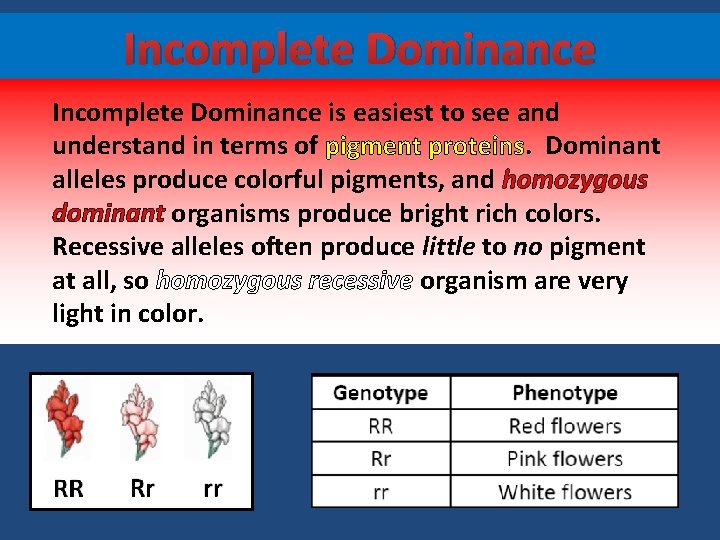 Incomplete Dominance

Incomplete Dominance is easiest to see and understand in terms of pigment proteins. Dominant alleles produce colorful pigments, and homozygous dominant organisms produce bright rich colors. Recessive alleles often produce little to no pigment at all, so homozygous recessive organism are very light in color.

RR Rr rr

| Genotype | Phenotype |
|---|---|
| RR | Red flowers |
| Rr | Pink flowers |
| rr | White flowers |